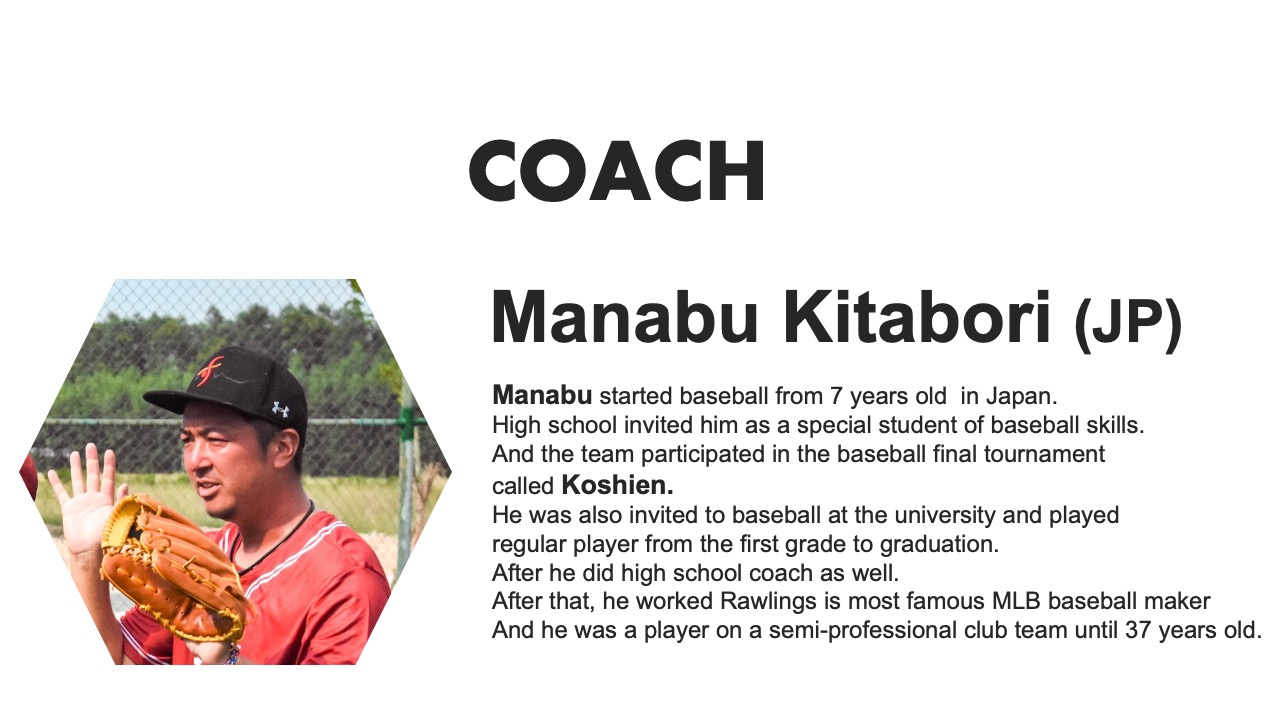 COACH

Manabu Kitabori (JP)

Manabu started baseball from 7 years old in Japan.
High school invited him as a special student of baseball skills.
And the team participated in the baseball final tournament called Koshien.
He was also invited to baseball at the university and played regular player from the first grade to graduation.
After he did high school coach as well.
After that, he worked Rawlings is most famous MLB baseball maker
And he was a player on a semi-professional club team until 37 years old.